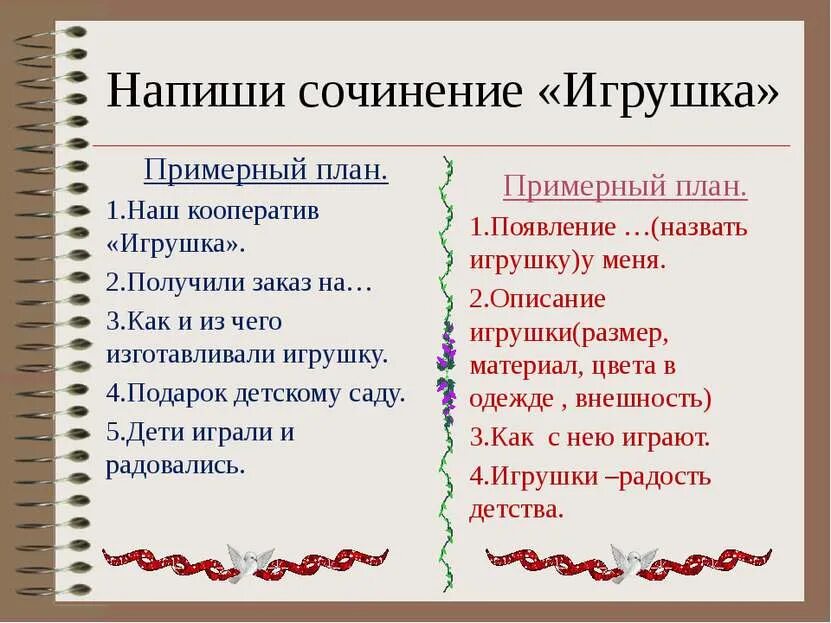 Напиши сочинение «Игрушка»

Примерный план.

1.Наш кооператив «Игрушка».

2.Получили заказ на…

3.Как и из чего изготавливали игрушку.

4.Подарок детскому саду.

5.Дети играли и радовались.

Примерный план.

1.Появление …(назвать игрушку)у меня.

2.Описание игрушки(размер, материал, цвета в одежде , внешность)

3.Как  с нею играют.

4.Игрушки –радость детства.